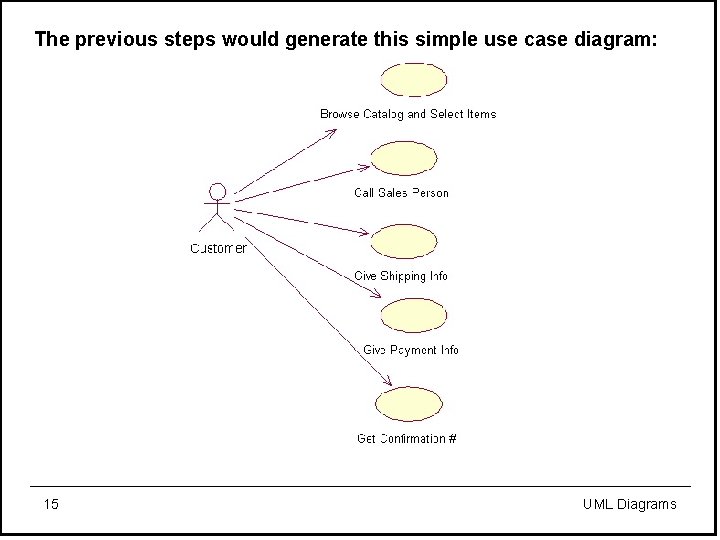 The previous steps would generate this simple use case diagram:

Browse Catalog and Select Items

Call Sales Person

Customer

Give Shipping Info

Give Payment Info

Get Confirmation #

15

UML Diagrams